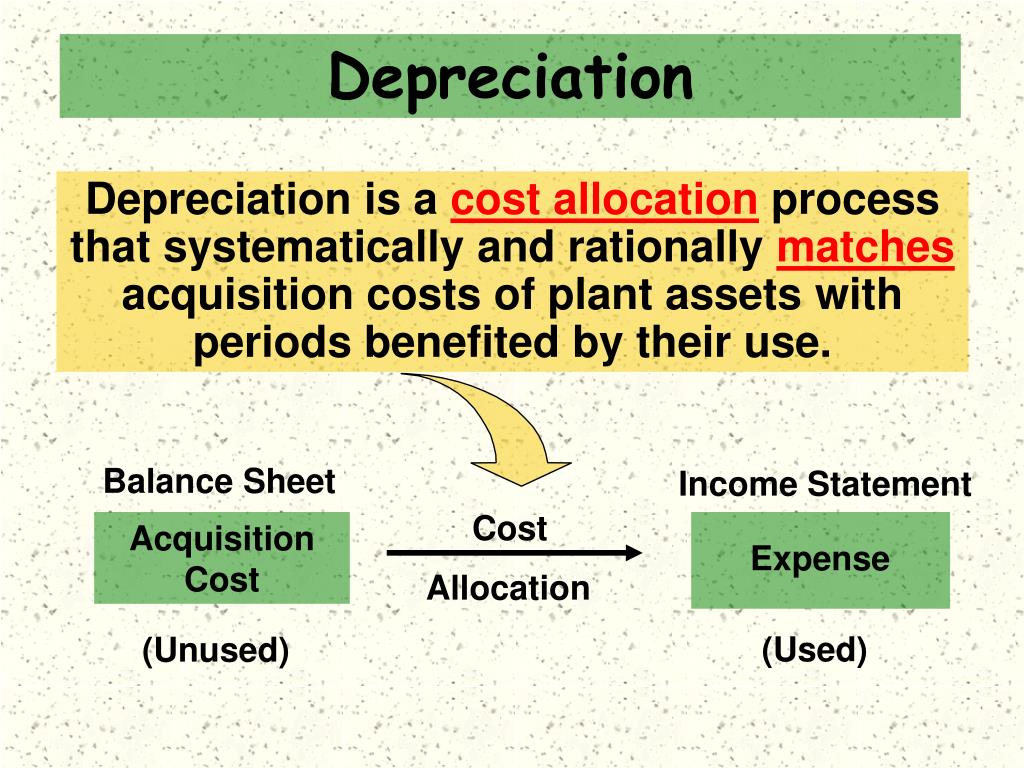 Depreciation

Depreciation is a cost allocation process that systematically and rationally matches acquisition costs of plant assets with periods benefited by their use.

Balance Sheet

Acquisition Cost

(Unused)

Cost

Allocation

Income Statement

Expense

(Used)